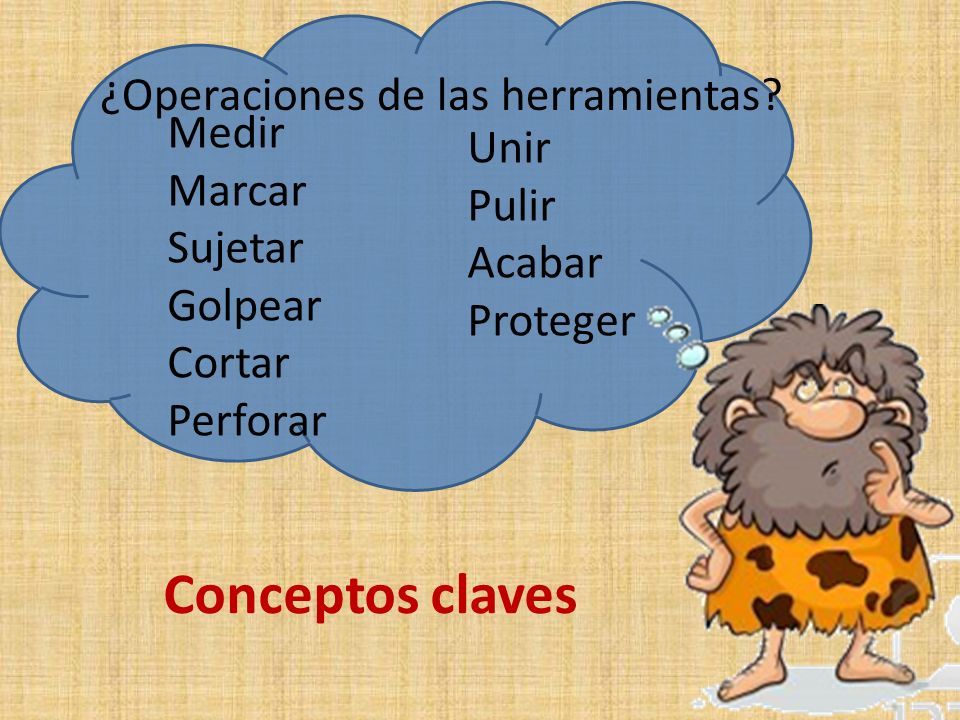 ¿Operaciones de las herramientas?

Medir
Marcar
Sujetar
Golpear
Cortar
Perforar

Unir
Pulir
Acabar
Proteger

Conceptos claves